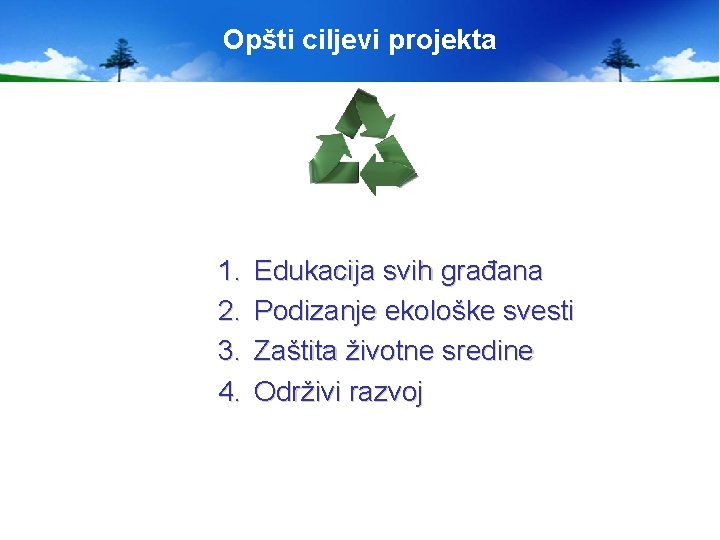 Opšti ciljevi projekta

1. Edukacija svih građana
2. Podizanje ekološke svesti
3. Zaštita životne sredine
4. Održivi razvoj